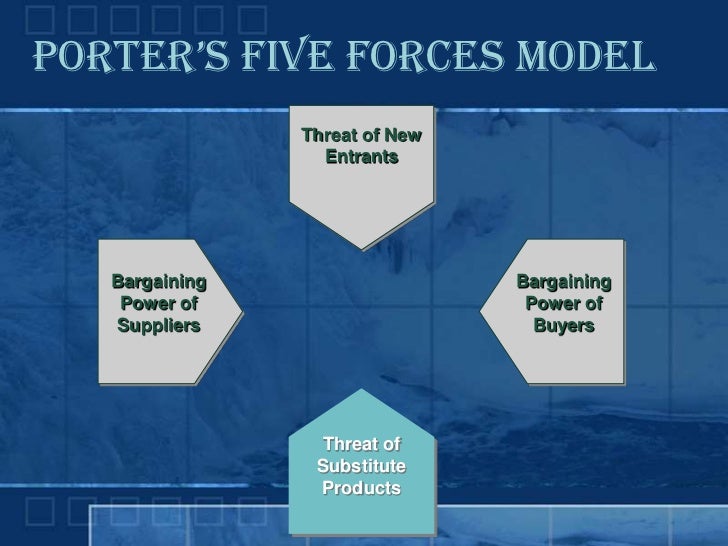 PORTER'S FIVE FORCES MODEL

Threat of New Entrants

Bargaining Power of Suppliers

Bargaining Power of Buyers

Threat of Substitute Products